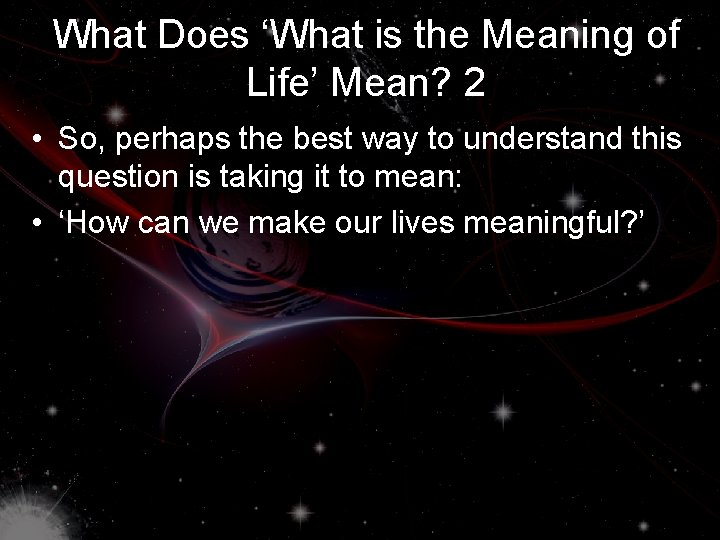 What Does ‘What is the Meaning of Life’ Mean? 2

• So, perhaps the best way to understand this question is taking it to mean:
• ‘How can we make our lives meaningful?’